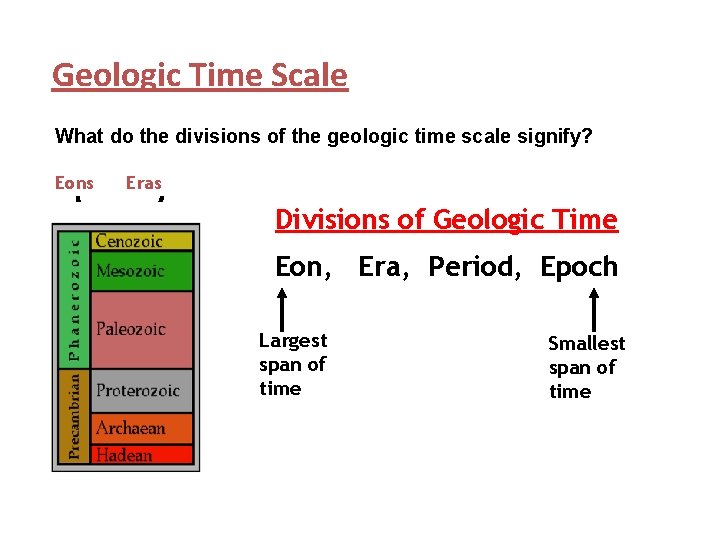 Geologic Time Scale

What do the divisions of the geologic time scale signify?

Eons Eras

Phanerozoic
Precambrian

Cenozoic
Mesozoic
Paleozoic
Proterozoic
Archaean
Hadean

Divisions of Geologic Time

Eon, Era, Period, Epoch

Largest span of time

Smallest span of time